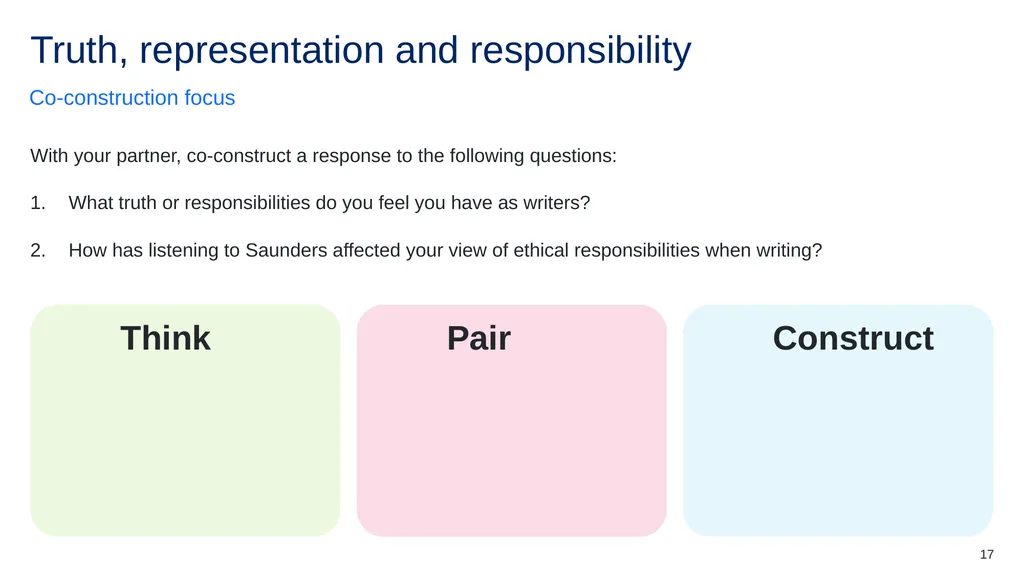 Truth, representation and responsibility

Co-construction focus

With your partner, co-construct a response to the following questions:

1. What truth or responsibilities do you feel you have as writers?

2. How has listening to Saunders affected your view of ethical responsibilities when writing?

Think

Pair

Construct

17